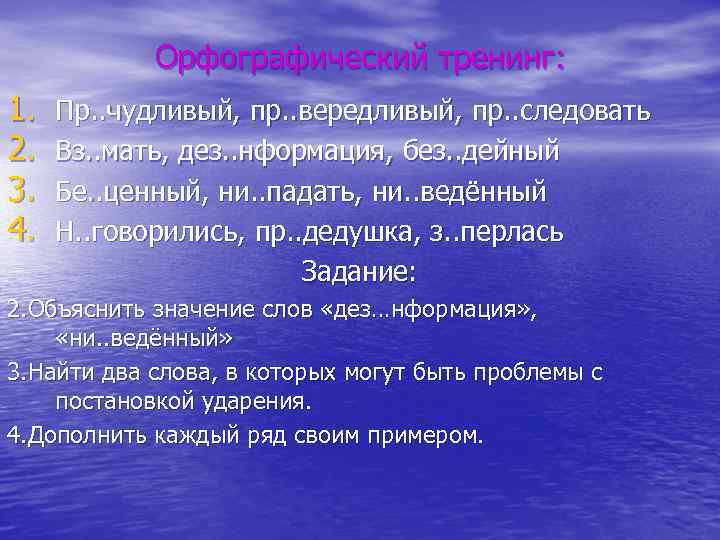 Орфографический тренинг:

1. Пр..чудливый, пр..вередливый, пр..следовать
2. Вз..мать, дез..нформация, без..дейный
3. Бе..ценный, ни..падать, ни..ведённый
4. Н..говорились, пр..дедушка, з..перлась

Задание:

2.Объяснить значение слов «дез…нформация», «ни..ведённый»

3.Найти два слова, в которых могут быть проблемы с постановкой ударения.

4.Дополнить каждый ряд своим примером.